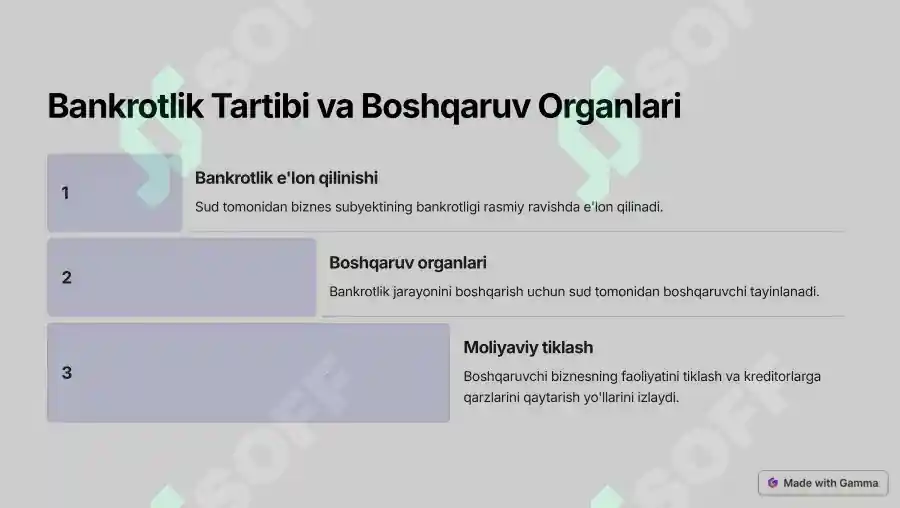 Bankrotlik Tartibi va Boshqaruv Organlari

1

Bankrotlik e'lon qilinishi

Sud tomonidan biznes subyektining bankrotligi rasmiy ravishda e'lon qilinadi.

2

Boshqaruv organlari

Bankrotlik jarayonini boshqarish uchun sud tomonidan boshqaruvchi tayinlanadi.

3

Moliyaviy tiklash

Boshqaruvchi biznesning faoliyatini tiklash va kreditorlarga qarzlarini qaytarish yo'llarini izlaydi.

SOF

Made with Gamma